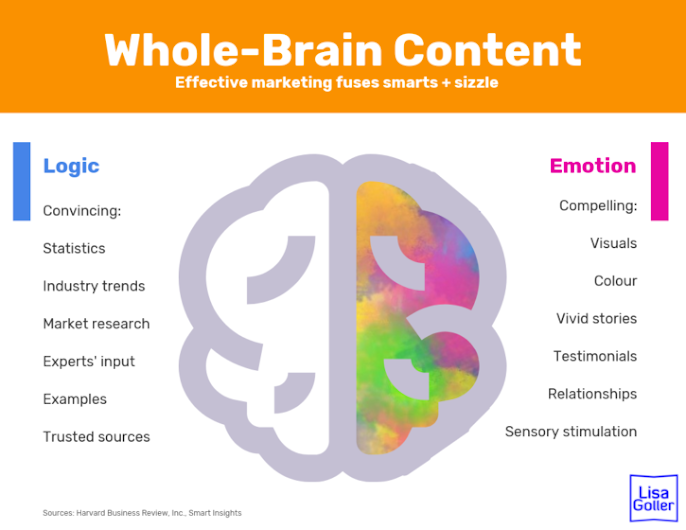 Whole-Brain Content
Effective marketing fuses smarts + sizzle

Logic

Convincing:

Statistics

Industry trends

Market research

Experts' input

Examples

Trusted sources

Emotion

Compelling:

Visuals

Colour

Vivid stories

Testimonials

Relationships

Sensory stimulation

Sources: Harvard Business Review, Inc., Smart Insights

Lisa Goller